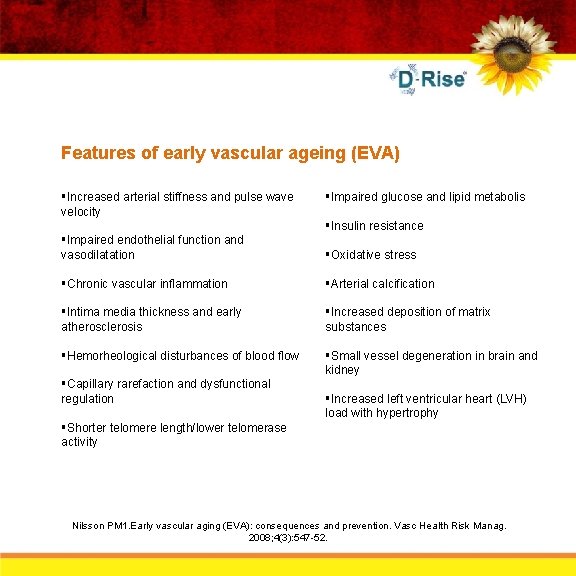 D-Rise

Features of early vascular ageing (EVA)

▪Increased arterial stiffness and pulse wave velocity

▪Impaired endothelial function and vasodilatation

▪Chronic vascular inflammation

▪Intima media thickness and early atherosclerosis

▪Hemorheological disturbances of blood flow

▪Capillary rarefaction and dysfunctional regulation

▪Shorter telomere length/lower telomerase activity

▪Impaired glucose and lipid metabolis

▪Insulin resistance

▪Oxidative stress

▪Arterial calcification

▪Increased deposition of matrix substances

▪Small vessel degeneration in brain and kidney

▪Increased left ventricular heart (LVH) load with hypertrophy

Nilsson PM1.Early vascular aging (EVA): consequences and prevention. Vasc Health Risk Manag. 2008;4(3):547-52.